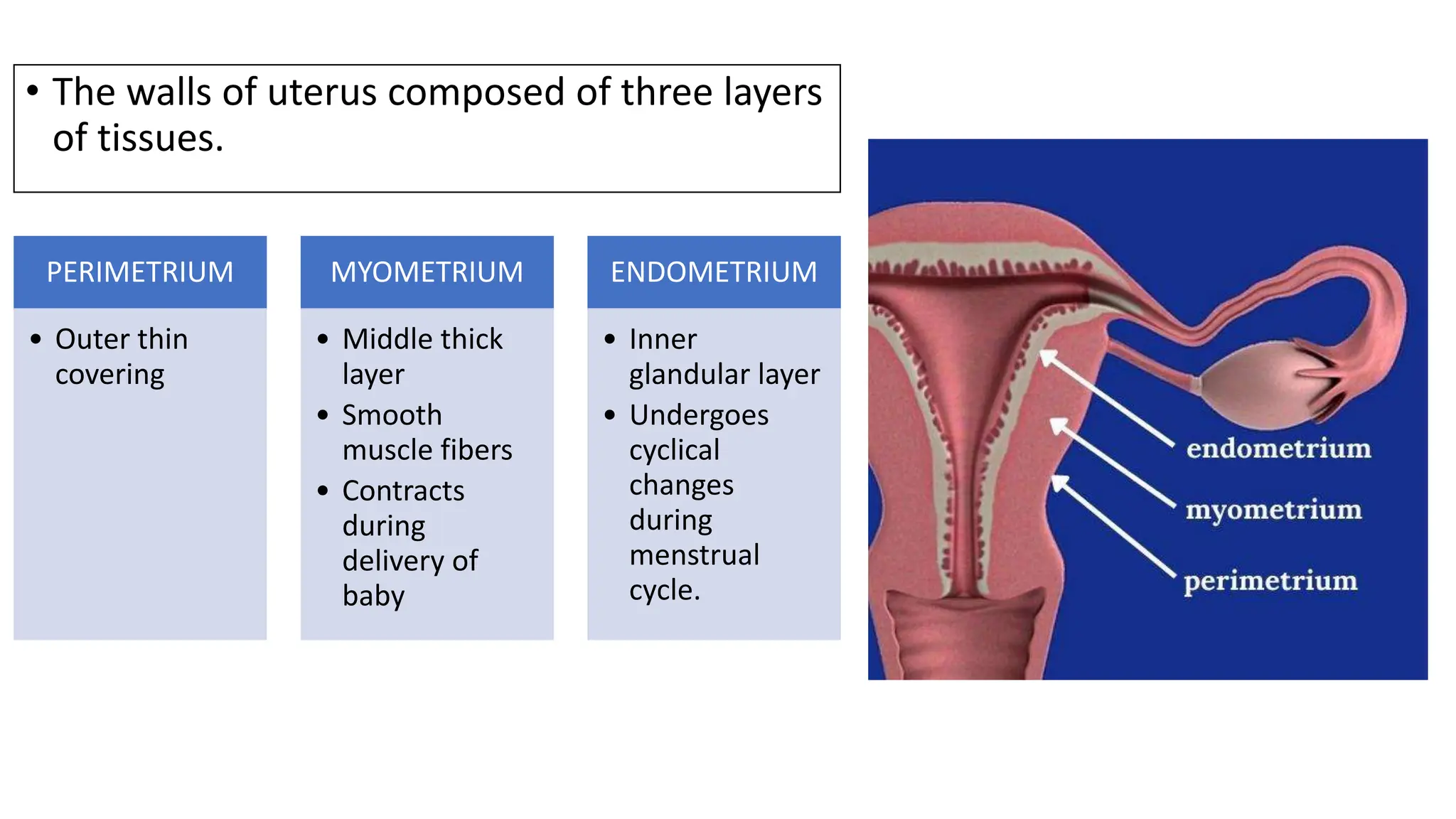 • The walls of uterus composed of three layers of tissues.

PERIMETRIUM

• Outer thin covering

MYOMETRIUM

• Middle thick layer
• Smooth muscle fibers
• Contracts during delivery of baby

ENDOMETRIUM

• Inner glandular layer
• Undergoes cyclical changes during menstrual cycle.

endometrium
myometrium
perimetrium